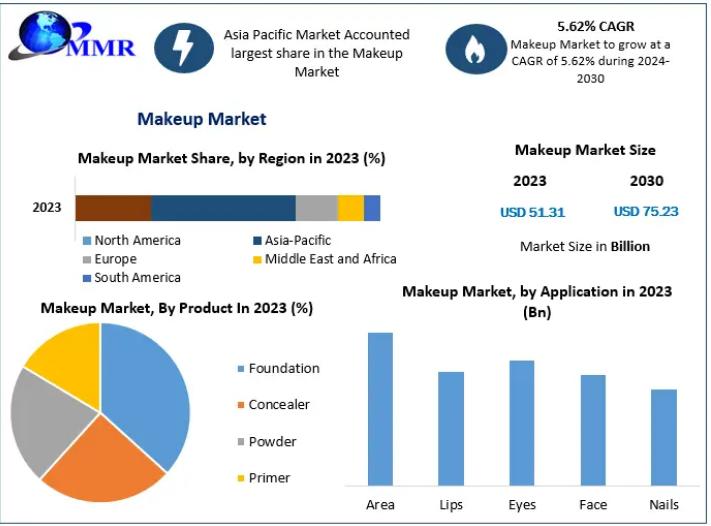 MMR

Asia Pacific Market Accounted largest share in the Makeup Market

5.62% CAGR
Makeup Market to grow at a CAGR of 5.62% during 2024-2030

Makeup Market

Makeup Market Share, by Region in 2023 (%)

2023

North America
Asia-Pacific
Europe
Middle East and Africa
South America

Makeup Market Size

| 2023 | 2030 |
|---|---|
| USD 51.31 | USD 75.23 |

Market Size in Billion

Makeup Market, By Product In 2023 (%)

Foundation
Concealer
Powder
Primer

Makeup Market, by Application in 2023 (Bn)

Area
Lips
Eyes
Face
Nails